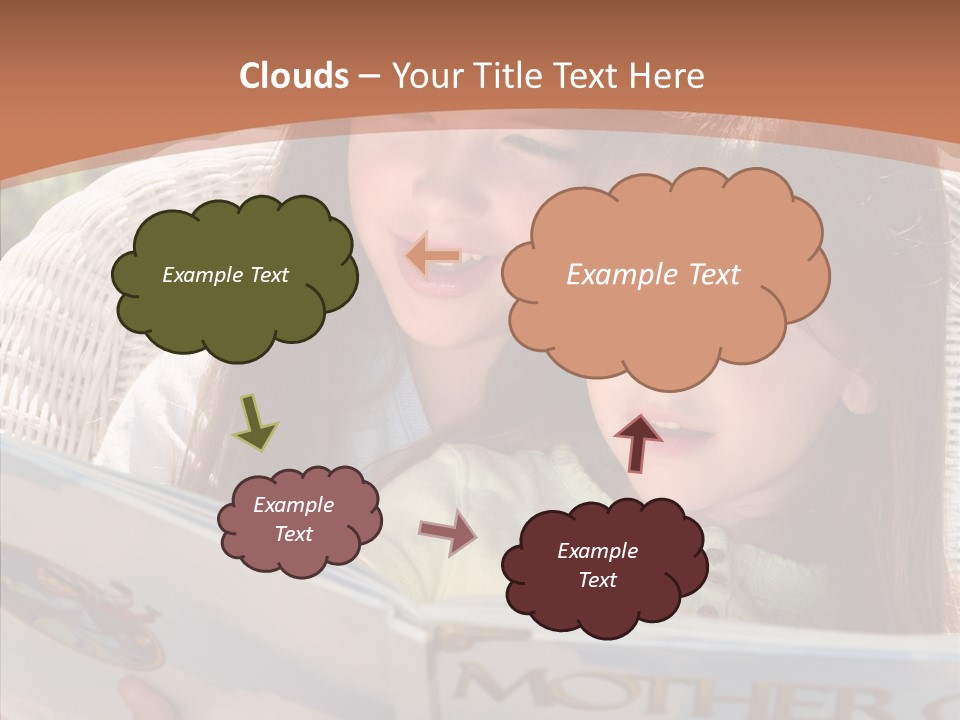 Clouds – Your Title Text Here

Example Text

Example Text

Example Text

Example Text

MOTHER